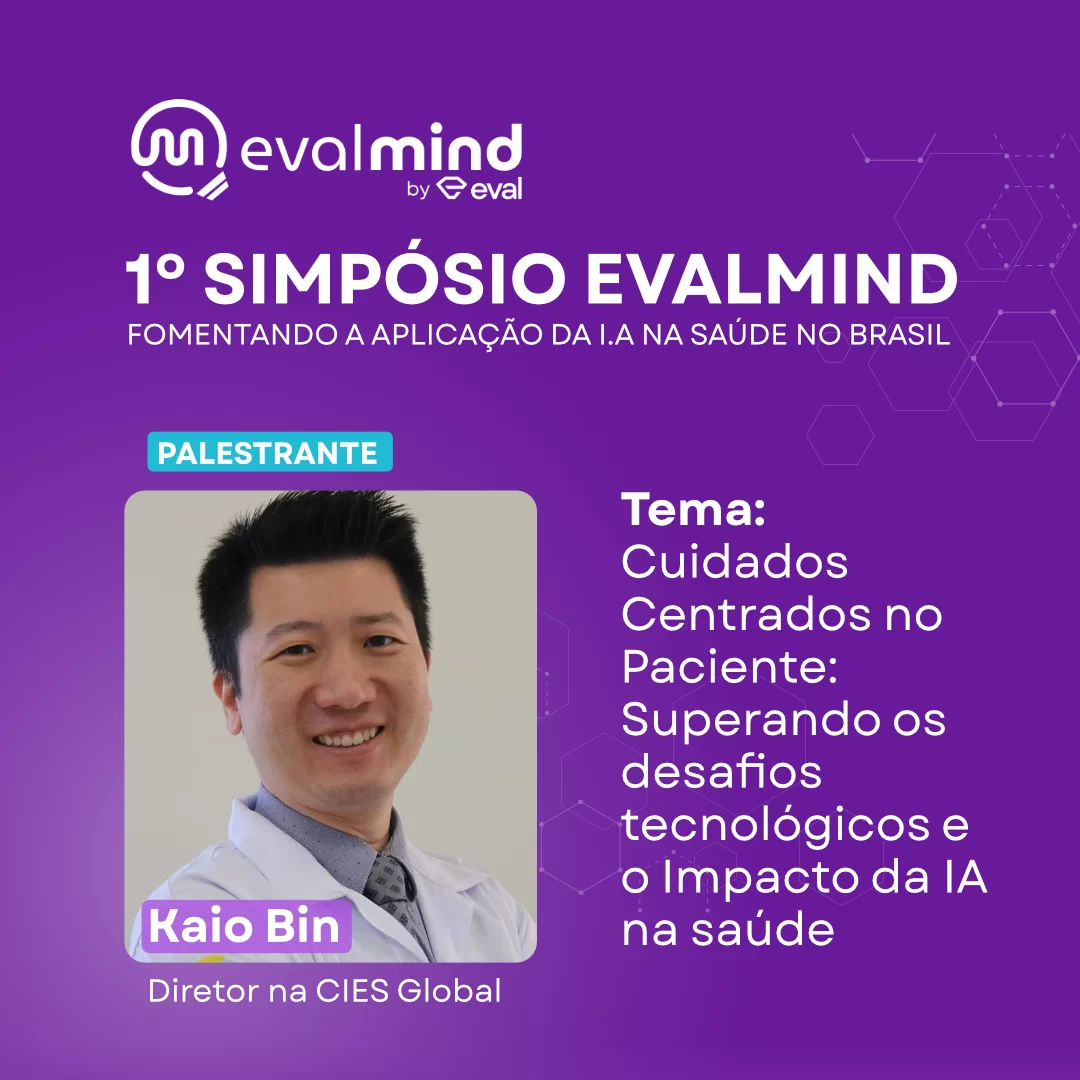 evalmind
by eval

1º SIMPÓSIO EVALMIND
FOMENTANDO A APLICAÇÃO DA I.A NA SAÚDE NO BRASIL

PALESTRANTE

Kaio Bin
Diretor na CIES Global

Tema:
Cuidados Centrados no Paciente: Superando os desafios tecnológicos e o Impacto da IA na saúde